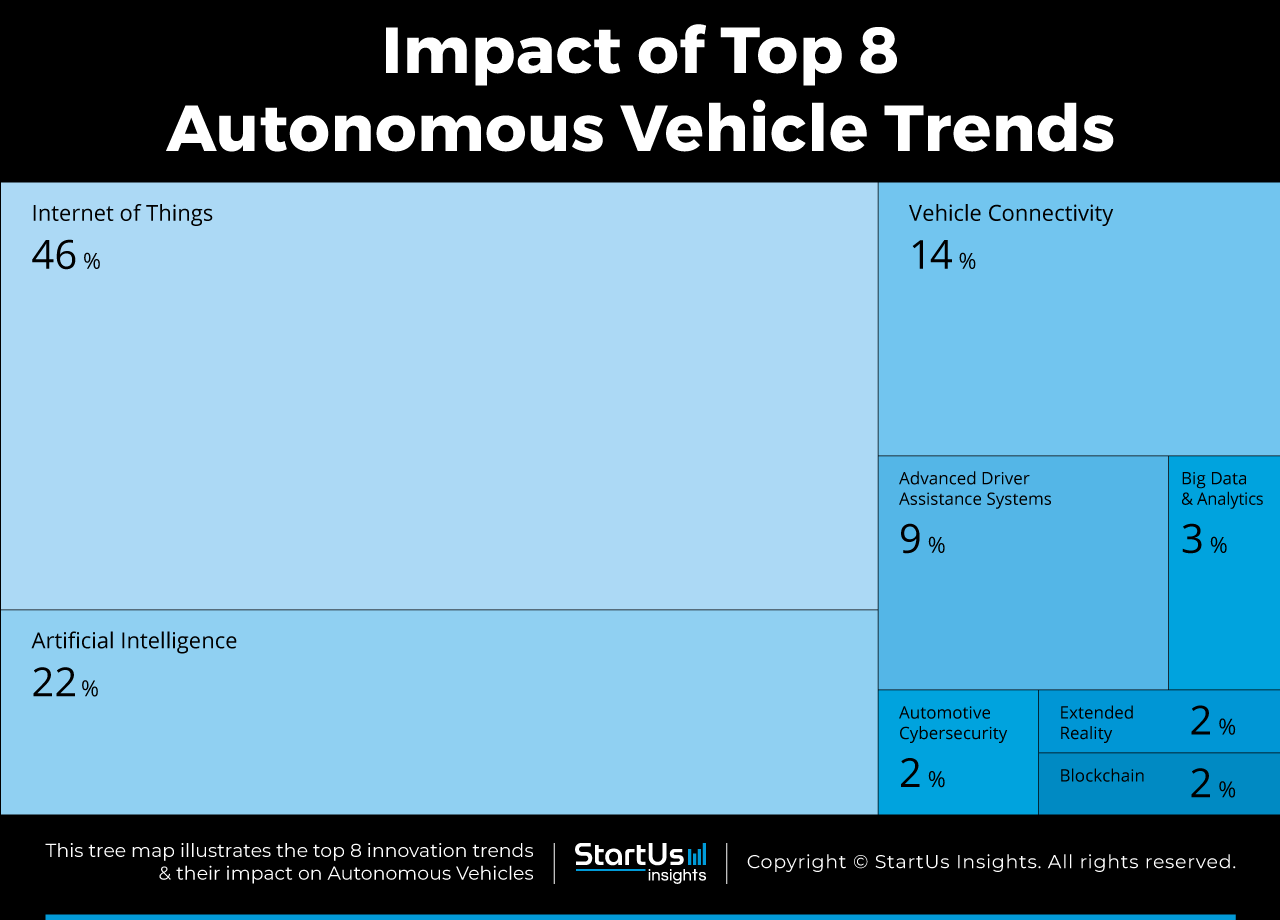 Impact of Top 8 Autonomous Vehicle Trends

Internet of Things
46 %

Artificial Intelligence
22 %

Vehicle Connectivity
14 %

Advanced Driver Assistance Systems
9 %

Big Data & Analytics
3 %

Automotive Cybersecurity
2 %

Extended Reality
2 %

Blockchain
2 %

This tree map illustrates the top 8 innovation trends & their impact on Autonomous Vehicles

StartUs insights

Copyright © StartUs Insights. All rights reserved.